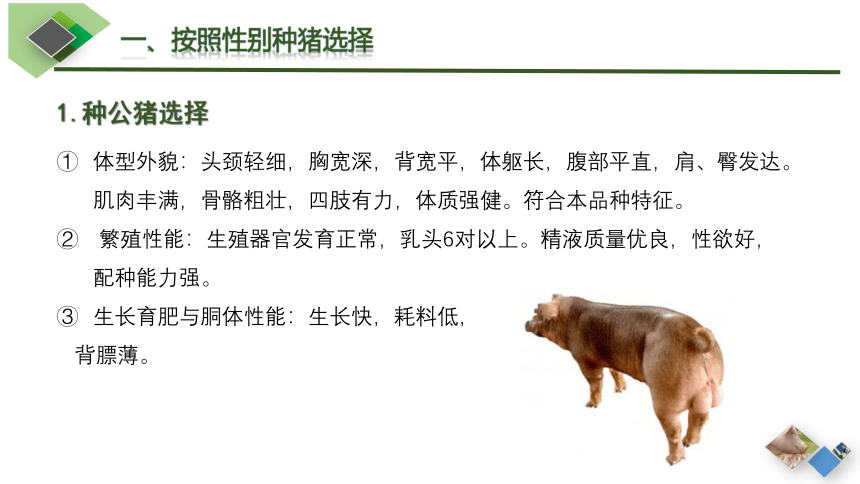 一、按照性别种猪选择

1. 种公猪选择

① 体型外貌：头颈轻细，胸宽深，背宽平，体躯长，腹部平直，肩、臀发达。肌肉丰满，骨骼粗壮，四肢有力，体质强健。符合本品种特征。

② 繁殖性能：生殖器官发育正常，乳头6对以上。精液质量优良，性欲好，配种能力强。

③ 生长育肥与胴体性能：生长快，耗料低，背膘薄。